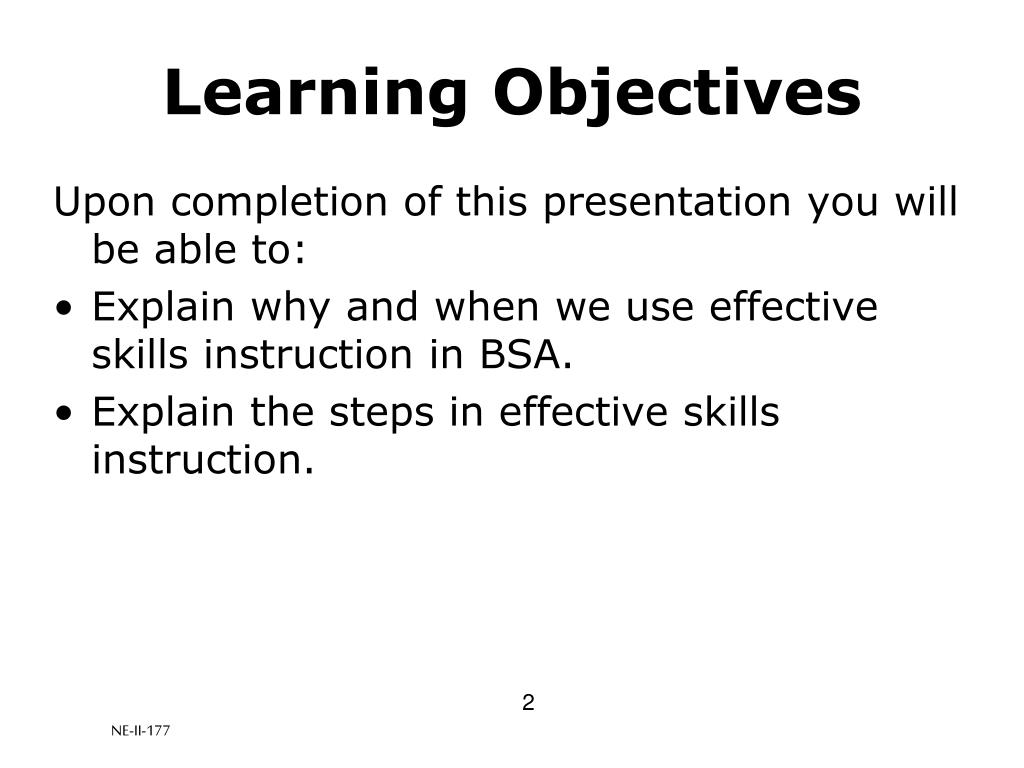 Learning Objectives

Upon completion of this presentation you will be able to:

• Explain why and when we use effective skills instruction in BSA.
• Explain the steps in effective skills instruction.

2

NE-II-177